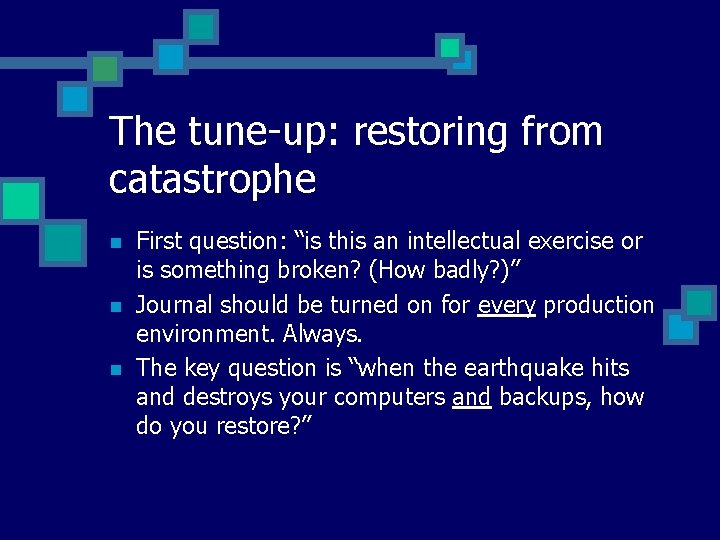 The tune-up: restoring from catastrophe

- First question: “is this an intellectual exercise or is something broken? (How badly?)”
- Journal should be turned on for every production environment. Always.
- The key question is “when the earthquake hits and destroys your computers and backups, how do you restore?”